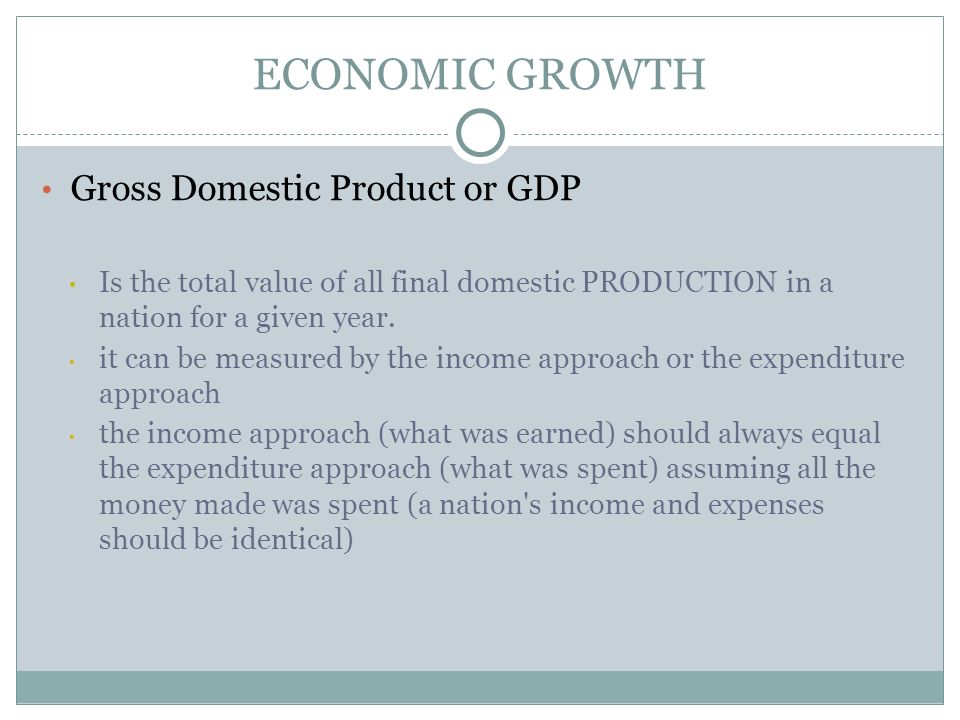 ECONOMIC GROWTH

• Gross Domestic Product or GDP

• Is the total value of all final domestic PRODUCTION in a nation for a given year.
• it can be measured by the income approach or the expenditure approach
• the income approach (what was earned) should always equal the expenditure approach (what was spent) assuming all the money made was spent (a nation's income and expenses should be identical)